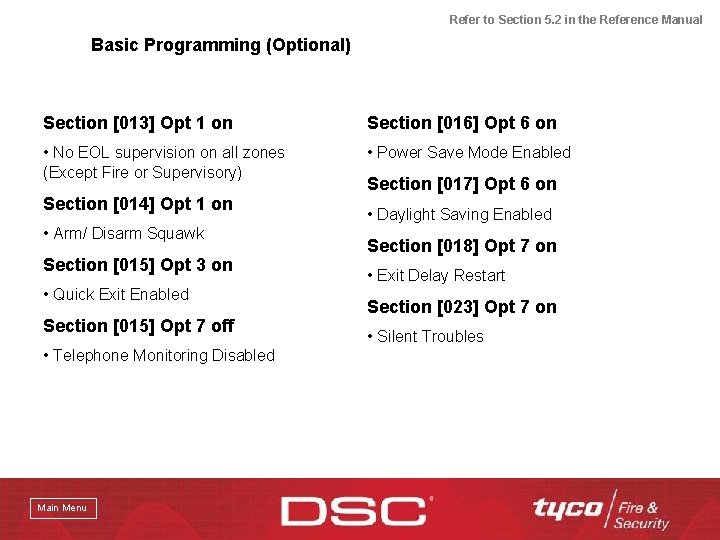 Refer to Section 5.2 in the Reference Manual

Basic Programming (Optional)

Section [013] Opt 1 on

• No EOL supervision on all zones (Except Fire or Supervisory)

Section [014] Opt 1 on

• Arm/ Disarm Squawk

Section [015] Opt 3 on

• Quick Exit Enabled

Section [015] Opt 7 off

• Telephone Monitoring Disabled

Section [016] Opt 6 on

• Power Save Mode Enabled

Section [017] Opt 6 on

• Daylight Saving Enabled

Section [018] Opt 7 on

• Exit Delay Restart

Section [023] Opt 7 on

• Silent Troubles

Main Menu

DSC

tyco Fire & Security